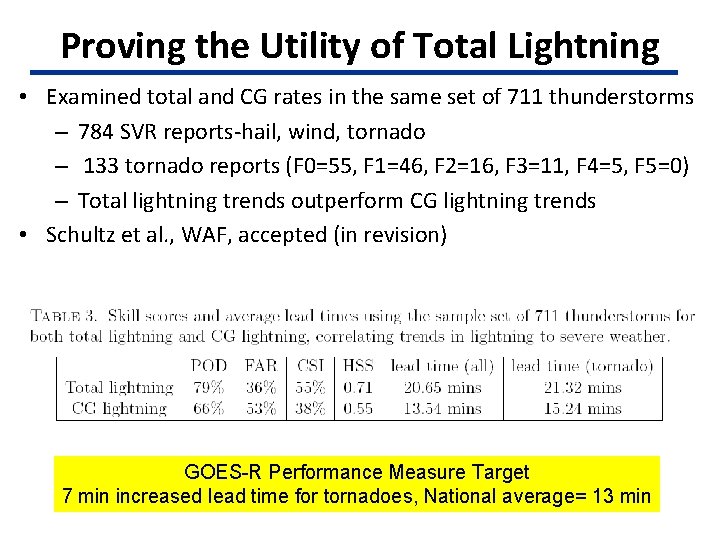 Proving the Utility of Total Lightning

• Examined total and CG rates in the same set of 711 thunderstorms
– 784 SVR reports-hail, wind, tornado
– 133 tornado reports (F0=55, F1=46, F2=16, F3=11, F4=5, F5=0)
– Total lightning trends outperform CG lightning trends
• Schultz et al., WAF, accepted (in revision)

TABLE 3. Skill scores and average lead times using the sample set of 711 thunderstorms for both total lightning and CG lightning, correlating trends in lightning to severe weather.

| | POD | FAR | CSI | HSS | lead time (all) | lead time (tornado) |
|---|---|---|---|---|---|---|
| Total lightning | 79% | 36% | 55% | 0.71 | 20.65 mins | 21.32 mins |
| CG lightning | 66% | 53% | 38% | 0.55 | 13.54 mins | 15.24 mins |

GOES-R Performance Measure Target
7 min increased lead time for tornadoes, National average= 13 min